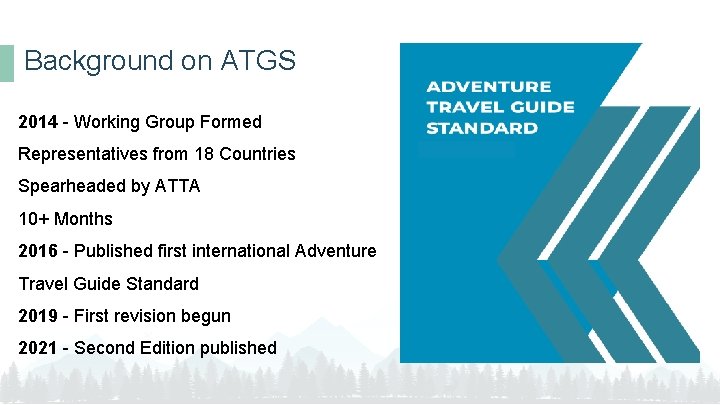 Background on ATGS

2014 - Working Group Formed

Representatives from 18 Countries

Spearheaded by ATTA

10+ Months

2016 - Published first international Adventure Travel Guide Standard

2019 - First revision begun

2021 - Second Edition published

ADVENTURE TRAVEL GUIDE STANDARD